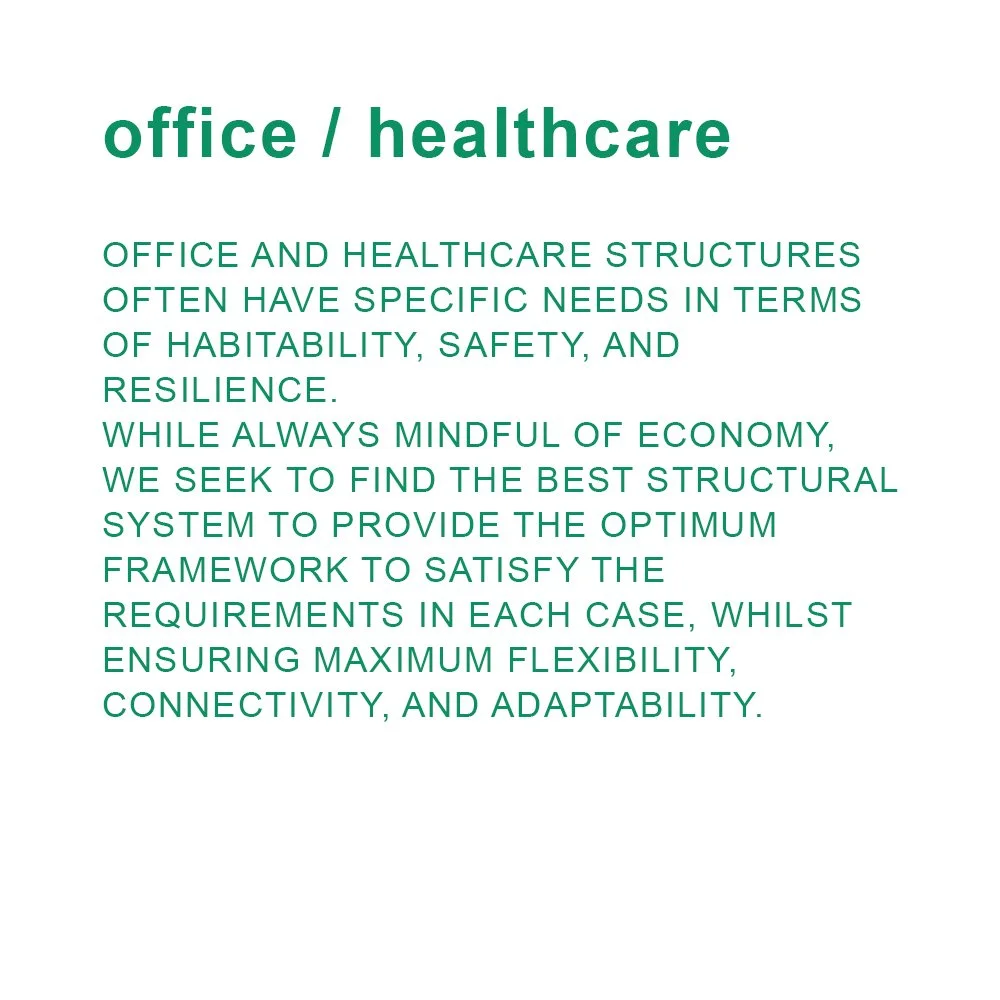 office / healthcare

OFFICE AND HEALTHCARE STRUCTURES OFTEN HAVE SPECIFIC NEEDS IN TERMS OF HABITABILITY, SAFETY, AND RESILIENCE.
WHILE ALWAYS MINDFUL OF ECONOMY, WE SEEK TO FIND THE BEST STRUCTURAL SYSTEM TO PROVIDE THE OPTIMUM FRAMEWORK TO SATISFY THE REQUIREMENTS IN EACH CASE, WHILST ENSURING MAXIMUM FLEXIBILITY, CONNECTIVITY, AND ADAPTABILITY.